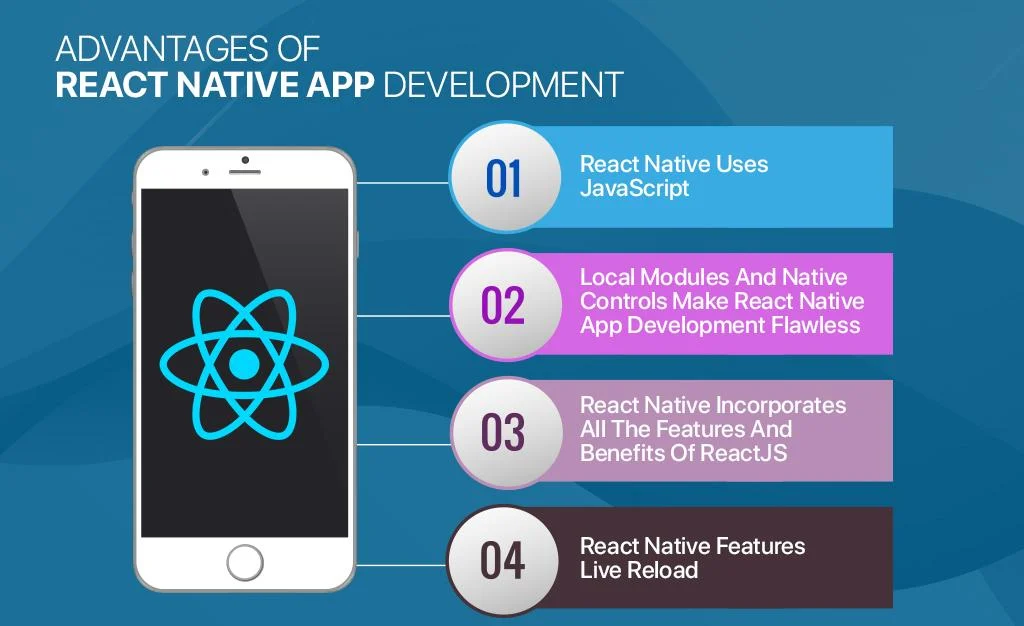 ADVANTAGES OF
REACT NATIVE APP DEVELOPMENT

01 React Native Uses JavaScript

02 Local Modules And Native Controls Make React Native App Development Flawless

03 React Native Incorporates All The Features And Benefits Of ReactJS

04 React Native Features Live Reload